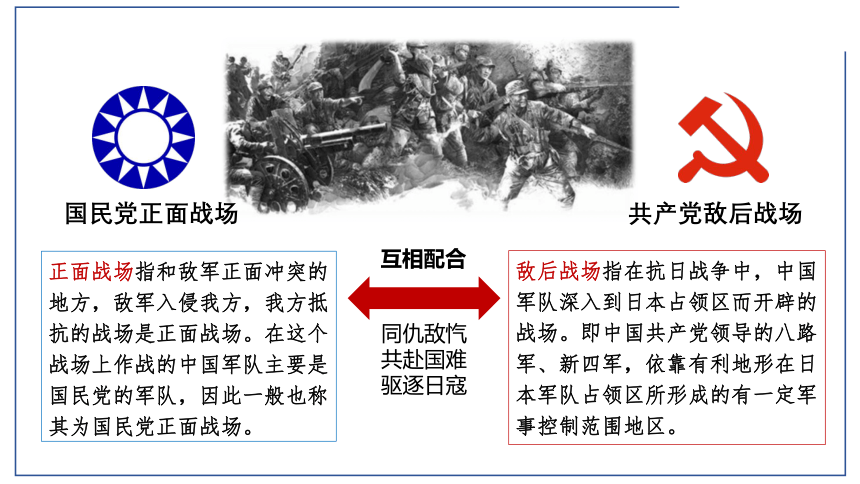 国民党正面战场

共产党敌后战场

正面战场指和敌军正面冲突的地方，敌军入侵我方，我方抵抗的战场是正面战场。在这个战场上作战的中国军队主要是国民党的军队，因此一般也称其为国民党正面战场。

互相配合

同仇敌忾
共赴国难
驱逐日寇

敌后战场指在抗日战争中，中国军队深入到日本占领区而开辟的战场。即中国共产党领导的八路军、新四军，依靠有利地形在日本军队占领区所形成的有一定军事控制范围地区。